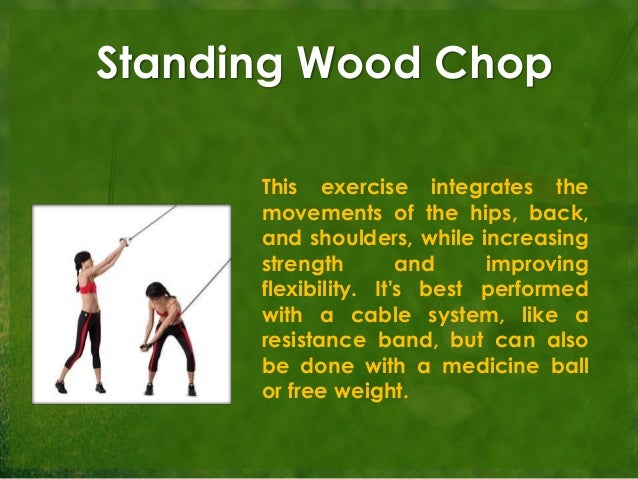 Standing Wood Chop

This exercise integrates the movements of the hips, back, and shoulders, while increasing strength and improving flexibility. It's best performed with a cable system, like a resistance band, but can also be done with a medicine ball or free weight.